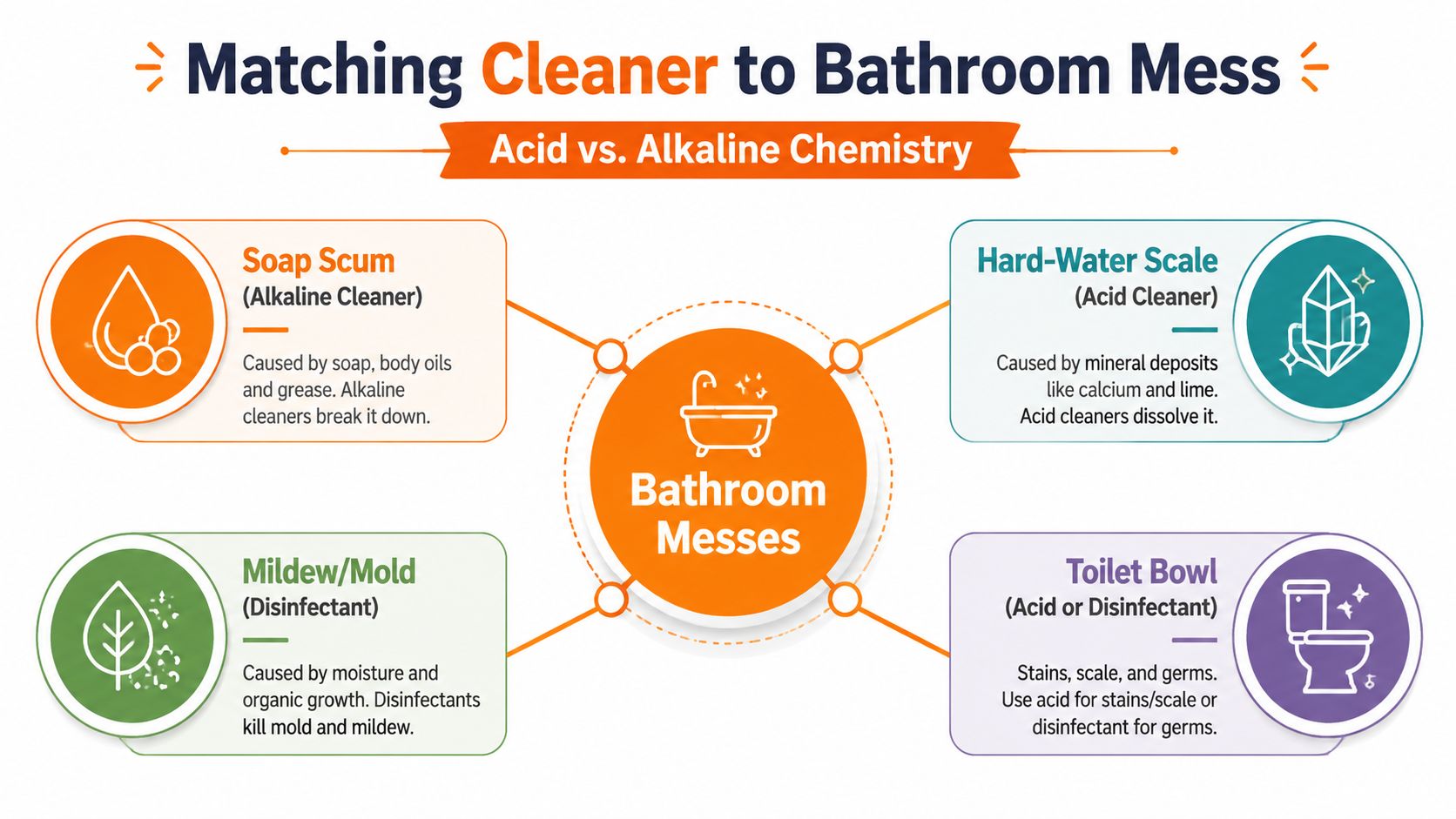 Matching Cleaner to Bathroom Mess

Acid vs. Alkaline Chemistry

Soap Scum
(Alkaline Cleaner)

Caused by soap, body oils and grease. Alkaline cleaners break it down.

Hard-Water Scale
(Acid Cleaner)

Caused by mineral deposits like calcium and lime. Acid cleaners dissolve it.

Bathroom Messes

Mildew/Mold
(Disinfectant)

Caused by moisture and organic growth. Disinfectants kill mold and mildew.

Toilet Bowl
(Acid or Disinfectant)

Stains, scale, and germs. Use acid for stains/scale or disinfectant for germs.